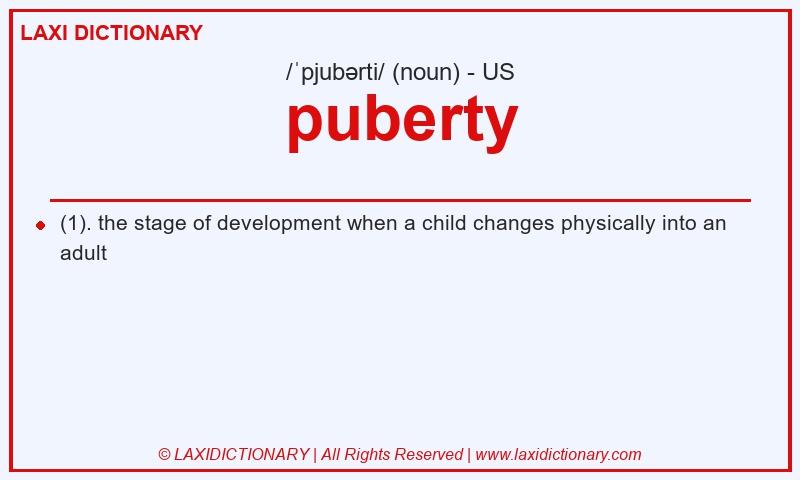 LAXI DICTIONARY

/ˈpjubərti/ (noun) - US

puberty

(1). the stage of development when a child changes physically into an adult

© LAXIDICTIONARY | All Rights Reserved | www.laxidictionary.com